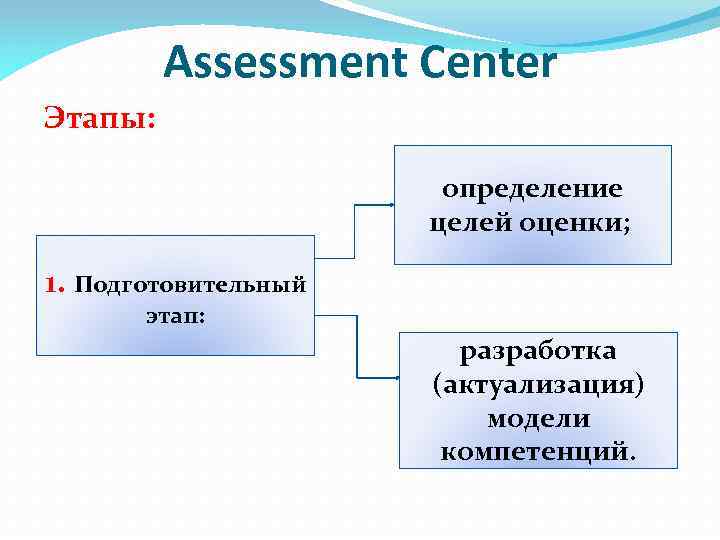 Assessment Center

Этапы:

1. Подготовительный этап:

определение целей оценки;

разработка (актуализация) модели компетенций.